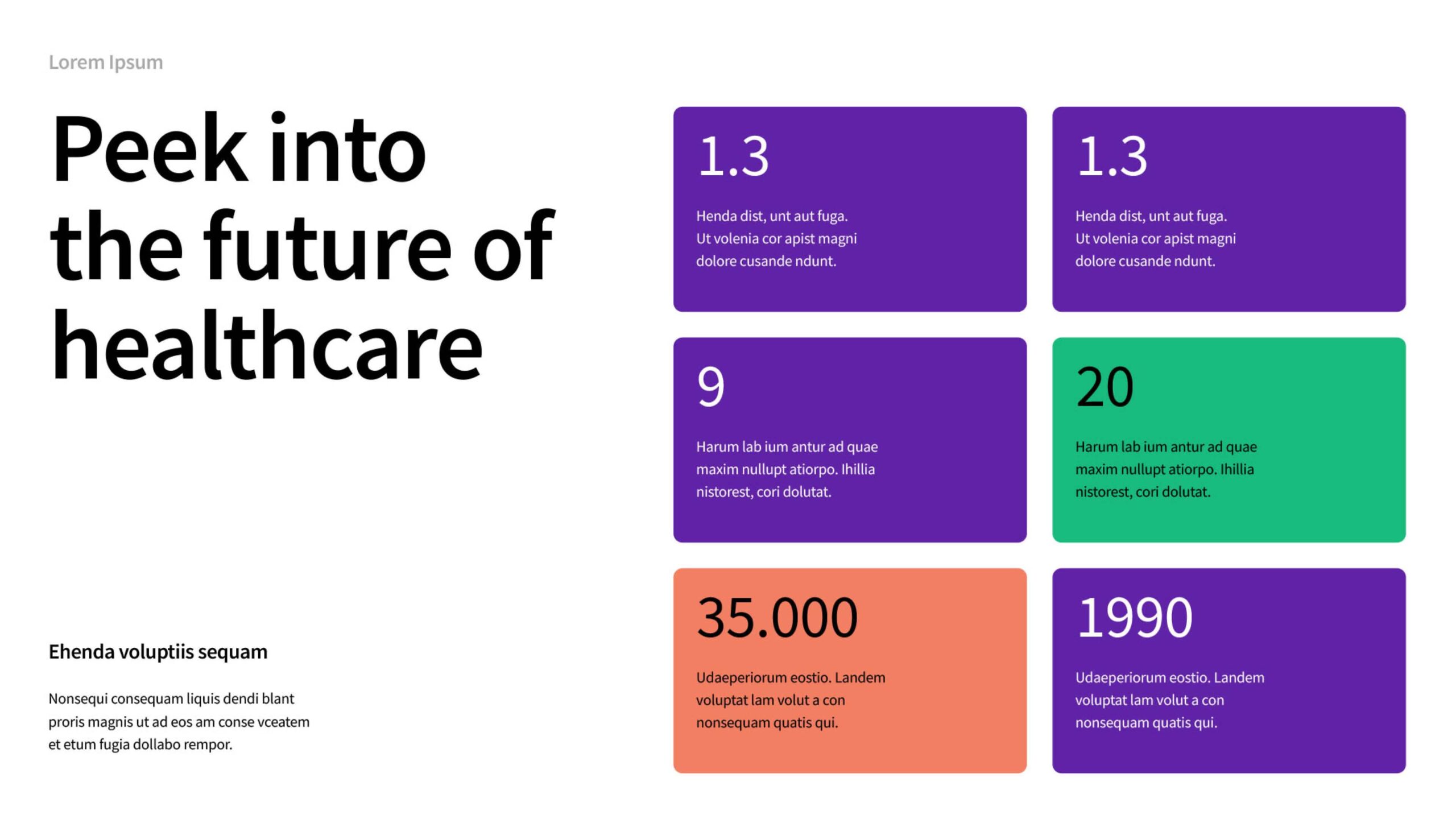 Lorem Ipsum

Peek into the future of healthcare

Ehenda voluptiis sequam

Nonsequi consequam liquis dendi blant proris magnis ut ad eos am conse vceatem et etum fugia dollabo rempor.

1.3

Henda dist, unt aut fuga. Ut volenia cor apist magni dolore cusande ndunt.

1.3

Henda dist, unt aut fuga. Ut volenia cor apist magni dolore cusande ndunt.

9

Harum lab ium antur ad quae maxim nullupt atiorpo. Ihillia nistorest, cori dolutat.

20

Harum lab ium antur ad quae maxim nullupt atiorpo. Ihillia nistorest, cori dolutat.

35.000

Udaeperiorum eostio. Landem voluptat lam volut a con nonsequam quatis qui.

1990

Udaeperiorum eostio. Landem voluptat lam volut a con nonsequam quatis qui.